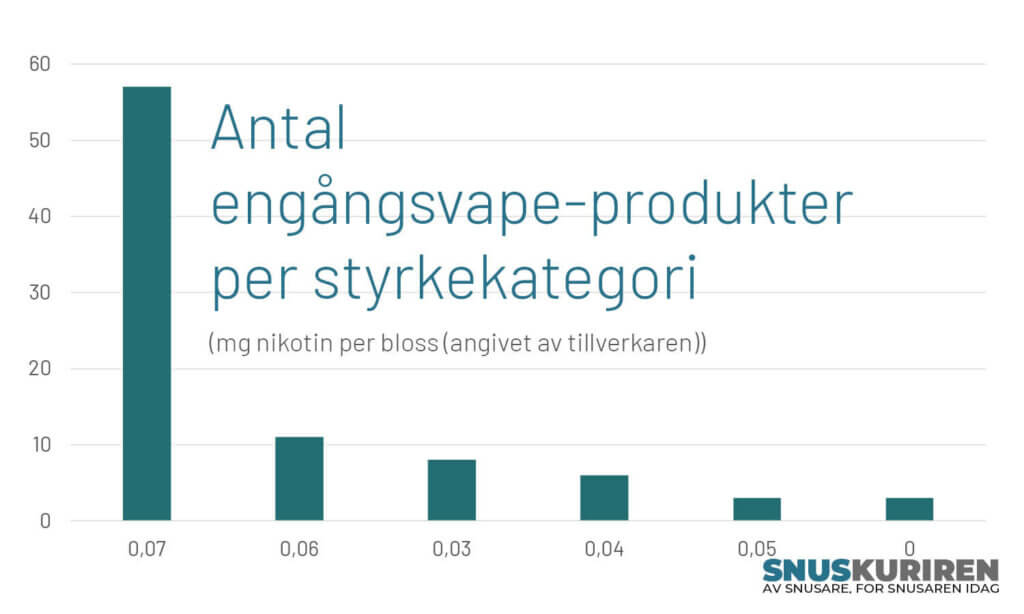 Antal engångsvape-produkter per styrkekategori

(mg nikotin per bloss (angivet av tillverkaren))

60
50
40
30
20
10
0

0,07
0,06
0,03
0,04
0,05
0

SNUSKURIREN
AV SNUSARE, FÖR SNUSAREN IDAG